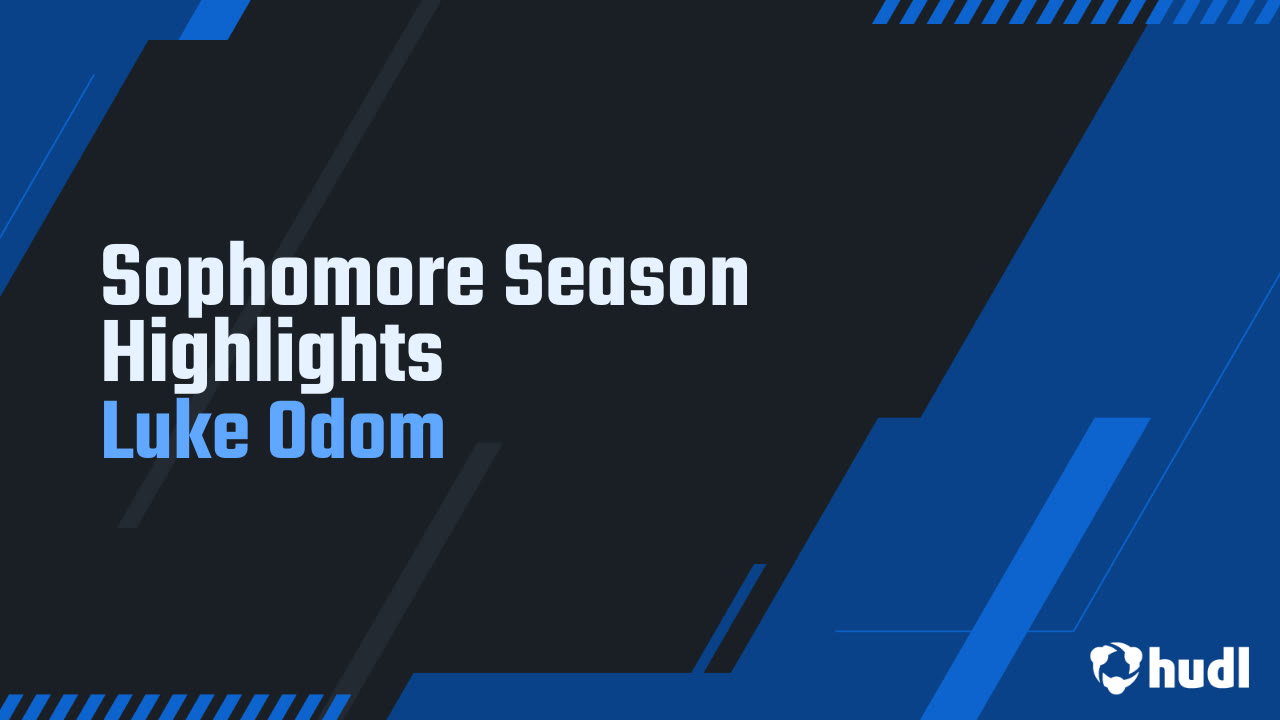 Sophomore Season Highlights
Luke Odom

hudl